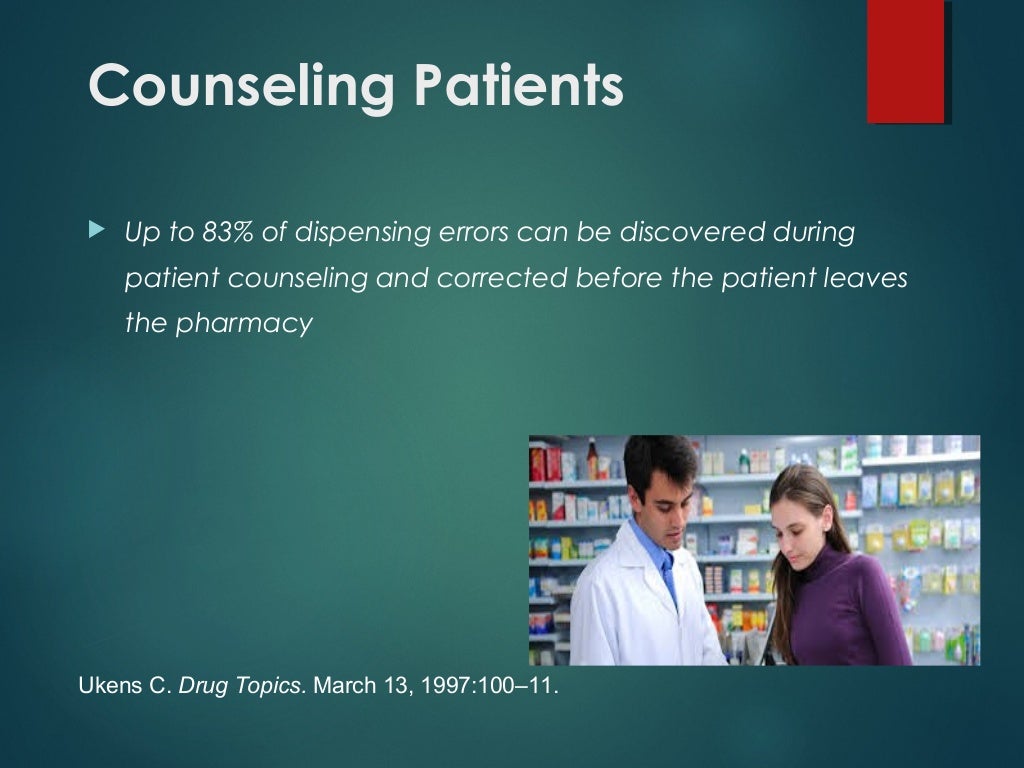 Counseling Patients

Up to 83% of dispensing errors can be discovered during patient counseling and corrected before the patient leaves the pharmacy

Ukens C. Drug Topics. March 13, 1997:100–11.